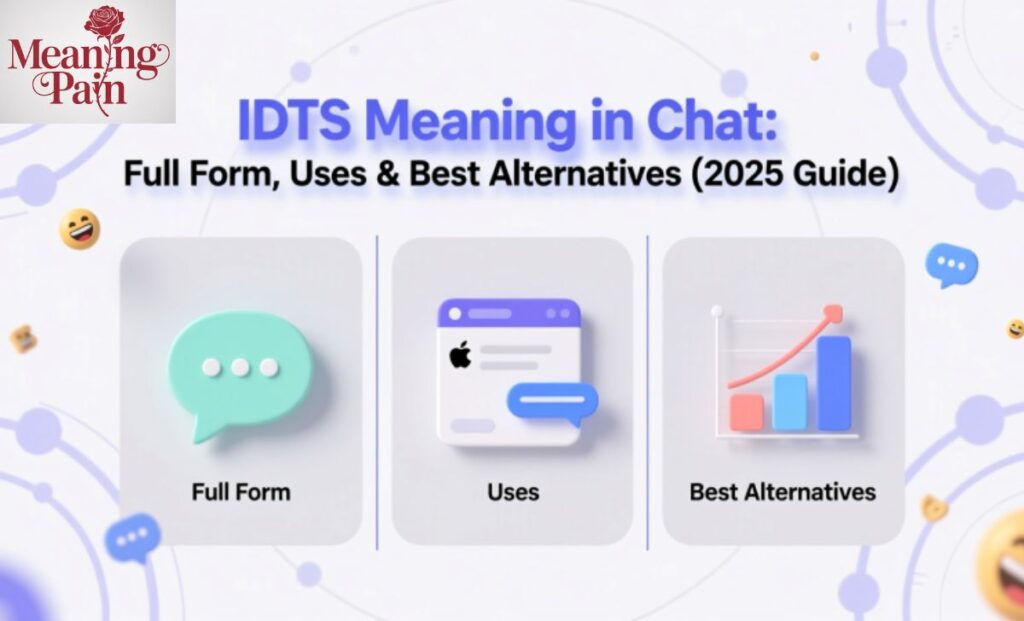 Meaning Pain

IDTS Meaning in Chat:
Full Form, Uses & Best Alternatives (2025 Guide)

Full Form

Uses

Best Alternatives